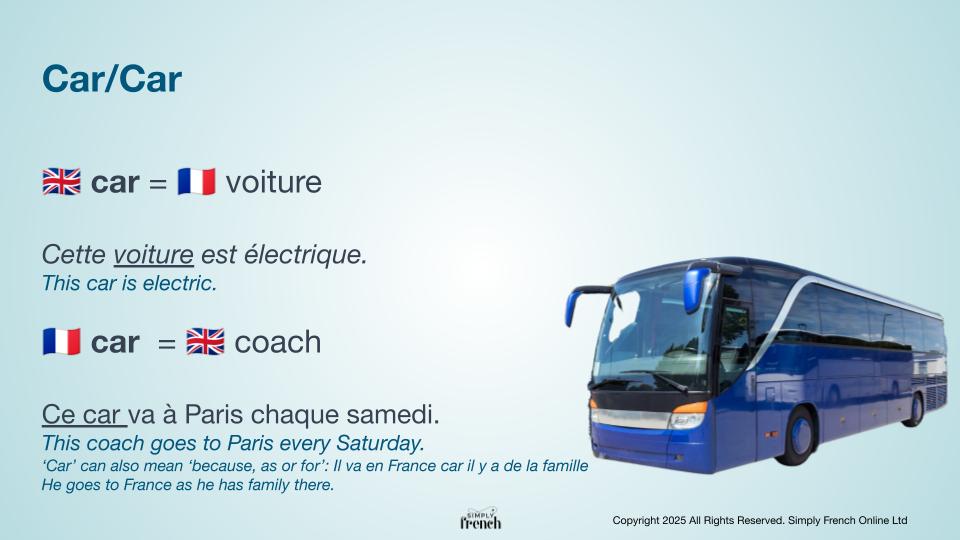 Car/Car

🇬🇧 car = 🇫🇷 voiture

Cette voiture est électrique.
This car is electric.

🇫🇷 car = 🇬🇧 coach

Ce car va à Paris chaque samedi.
This coach goes to Paris every Saturday.
'Car' can also mean 'because, as or for': Il va en France car il y a de la famille
He goes to France as he has family there.

SIMPLY french

Copyright 2025 All Rights Reserved. Simply French Online Ltd